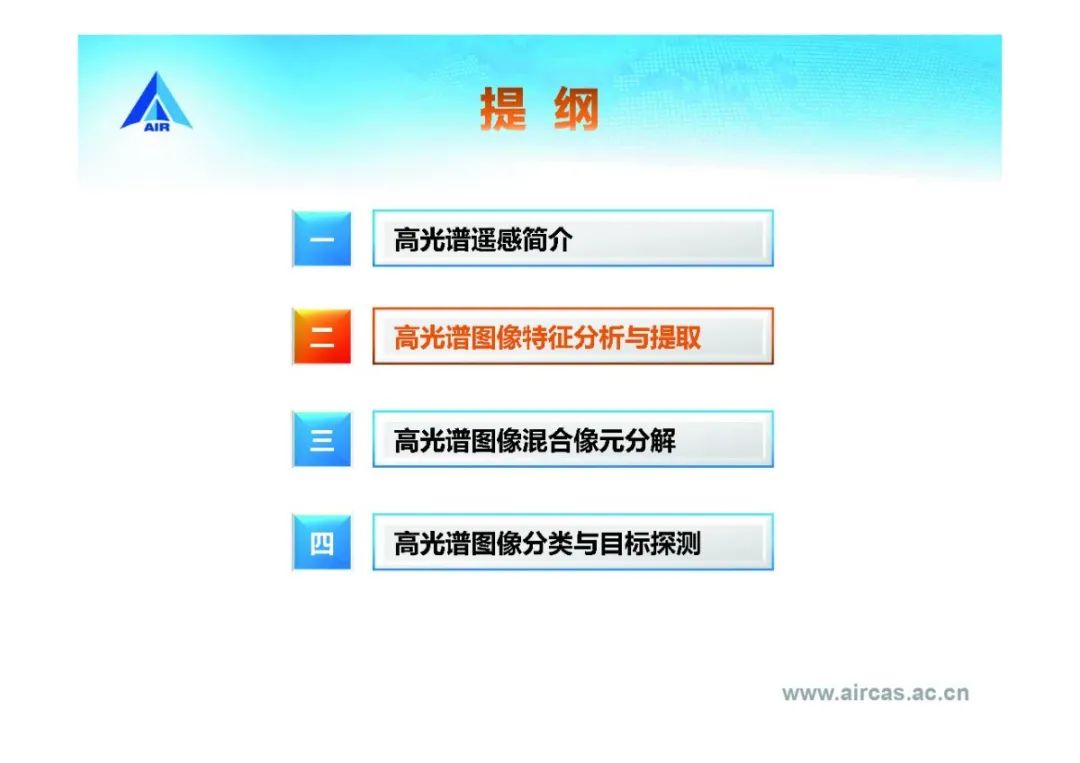 AIR

提 纲

一 高光谱遥感简介

二 高光谱图像特征分析与提取

三 高光谱图像混合像元分解

四 高光谱图像分类与目标探测

www.aircas.ac.cn